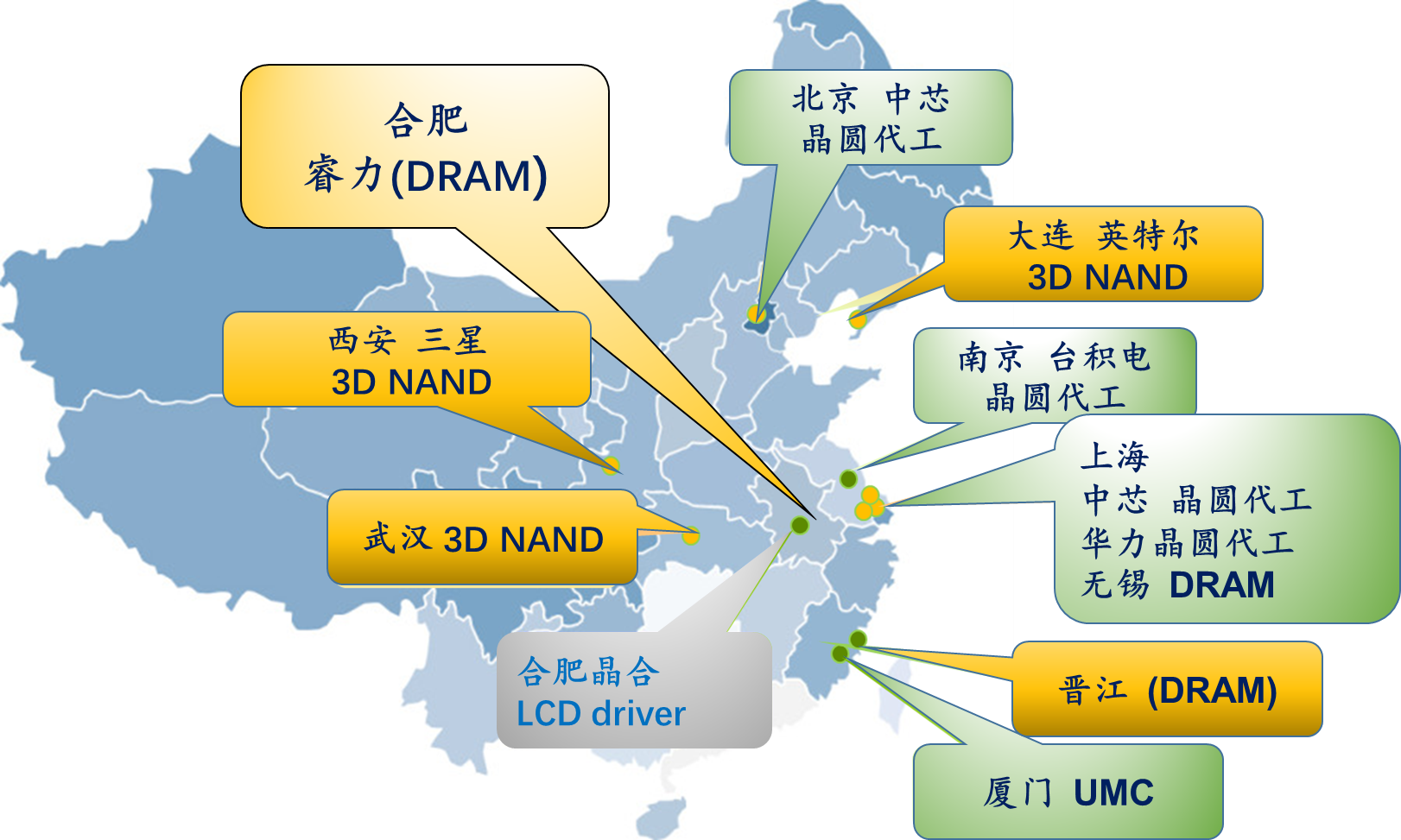 合肥
睿力(DRAM)

北京 中芯
晶圆代工

大连 英特尔
3D NAND

西安 三星
3D NAND

南京 台积电
晶圆代工

上海
中芯 晶圆代工
华力晶圆代工
无锡 DRAM

武汉 3D NAND

合肥晶合
LCD driver

晋江 (DRAM)

厦门 UMC